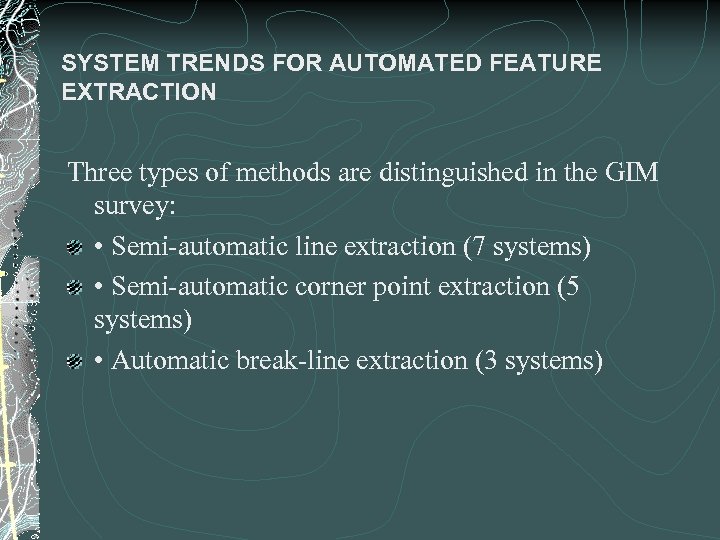 SYSTEM TRENDS FOR AUTOMATED FEATURE EXTRACTION

Three types of methods are distinguished in the GIM survey:

• Semi-automatic line extraction (7 systems)

• Semi-automatic corner point extraction (5 systems)

• Automatic break-line extraction (3 systems)